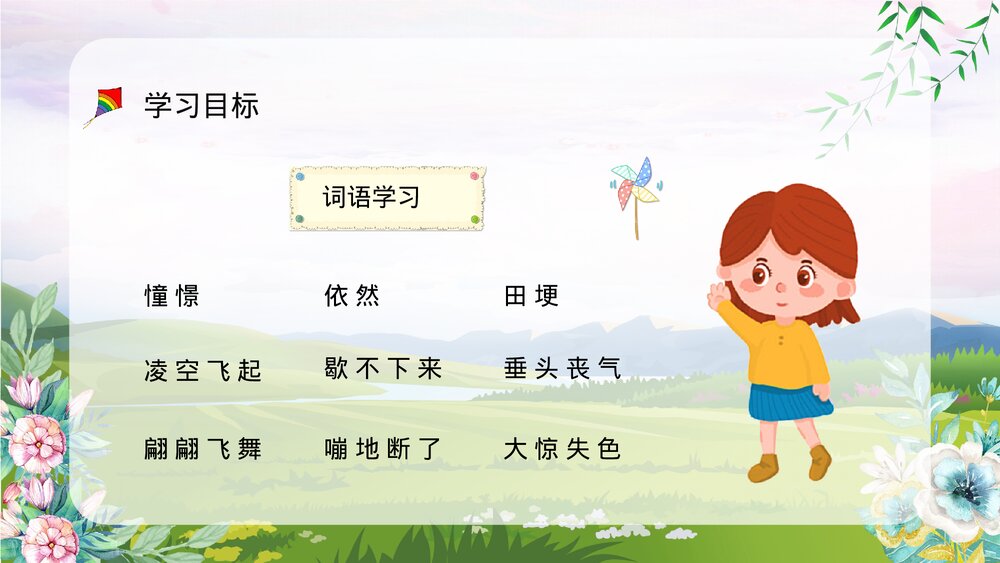 学习目标

词语学习

憧憬　依然　田埂

凌空飞起　歇不下来　垂头丧气

翩翩飞舞　嘣地断了　大惊失色